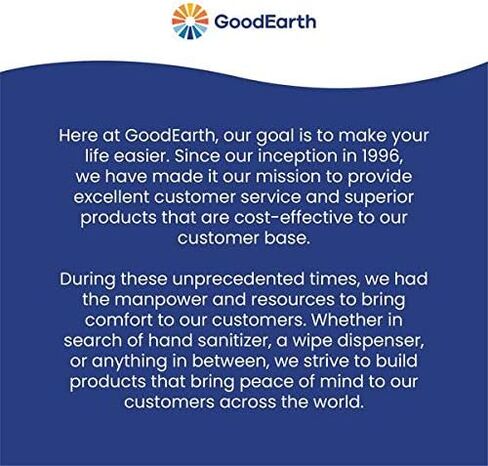 GoodEarth

Here at GoodEarth, our goal is to make your life easier. Since our inception in 1996, we have made it our mission to provide excellent customer service and superior products that are cost-effective to our customer base.

During these unprecedented times, we had the manpower and resources to bring comfort to our customers. Whether in search of hand sanitizer, a wipe dispenser, or anything in between, we strive to build products that bring peace of mind to our customers across the world.